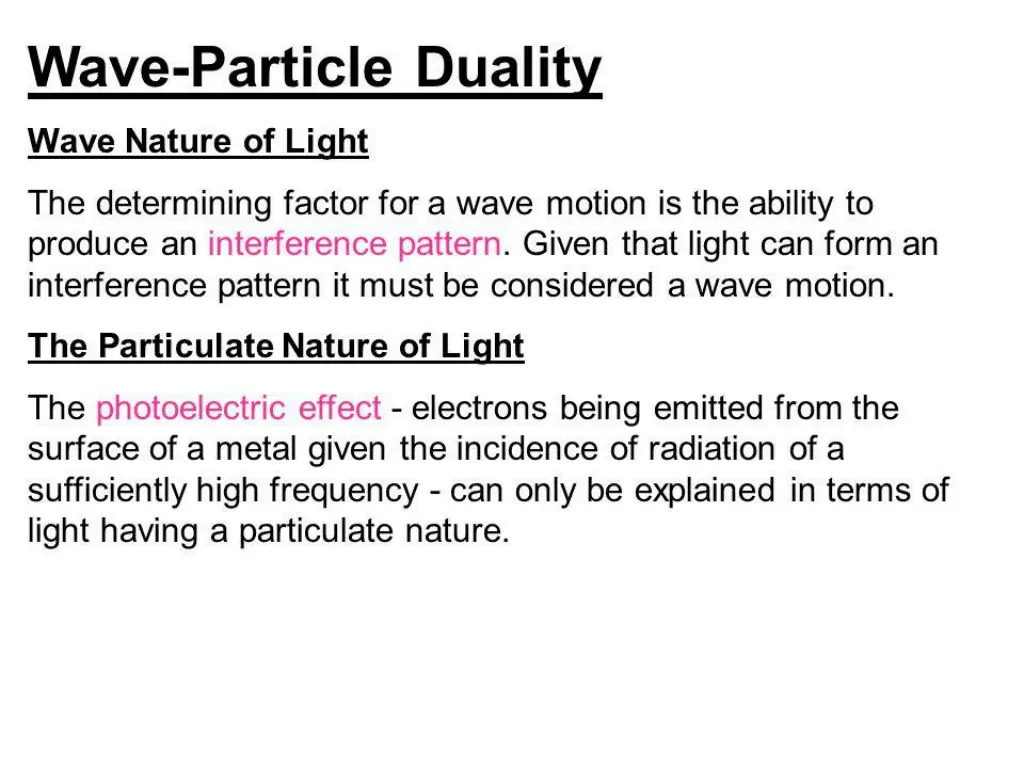 Wave-Particle Duality

Wave Nature of Light

The determining factor for a wave motion is the ability to produce an interference pattern. Given that light can form an interference pattern it must be considered a wave motion.

The Particulate Nature of Light

The photoelectric effect - electrons being emitted from the surface of a metal given the incidence of radiation of a sufficiently high frequency - can only be explained in terms of light having a particulate nature.